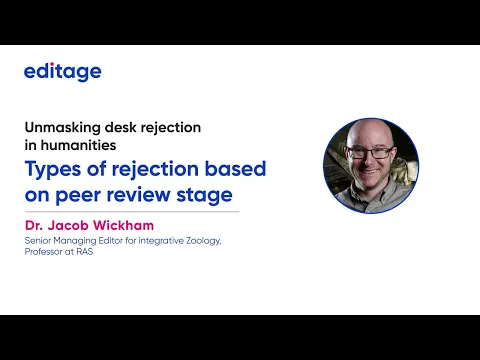 editage

Unmasking desk rejection in humanities

Types of rejection based on peer review stage

Dr. Jacob Wickham

Senior Managing Editor for integrative Zoology, Professor at RAS